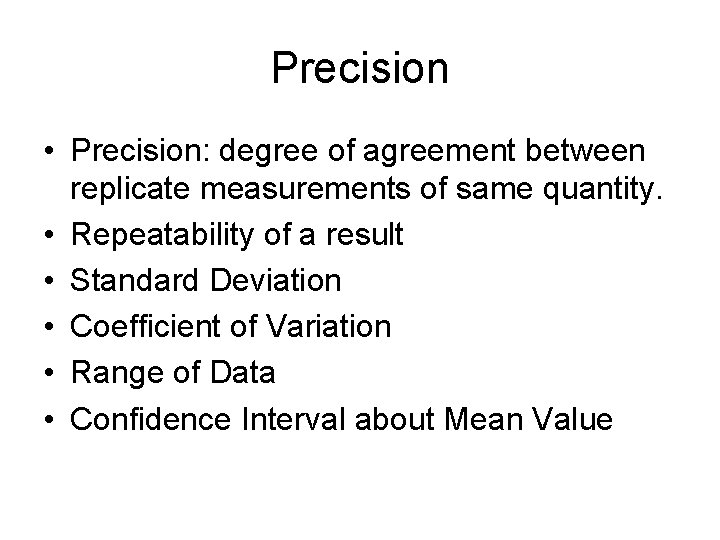 Precision

• Precision: degree of agreement between replicate measurements of same quantity.
• Repeatability of a result
• Standard Deviation
• Coefficient of Variation
• Range of Data
• Confidence Interval about Mean Value